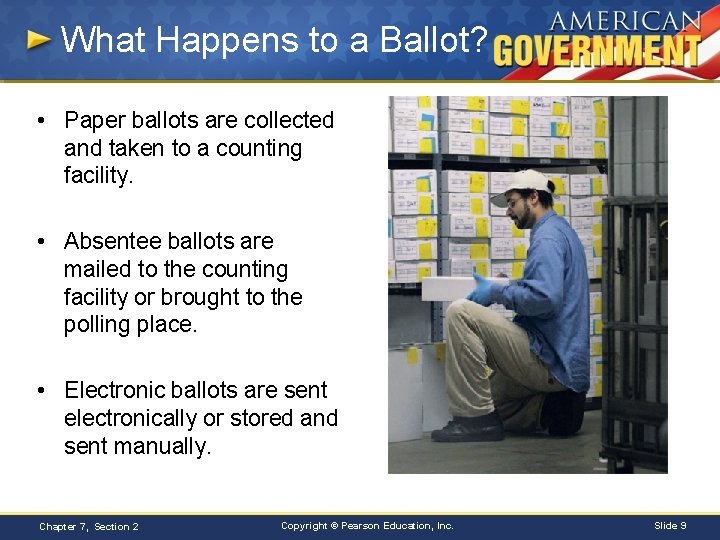 What Happens to a Ballot?

AMERICAN GOVERNMENT

• Paper ballots are collected and taken to a counting facility.

• Absentee ballots are mailed to the counting facility or brought to the polling place.

• Electronic ballots are sent electronically or stored and sent manually.

Chapter 7, Section 2

Copyright © Pearson Education, Inc.

Slide 9